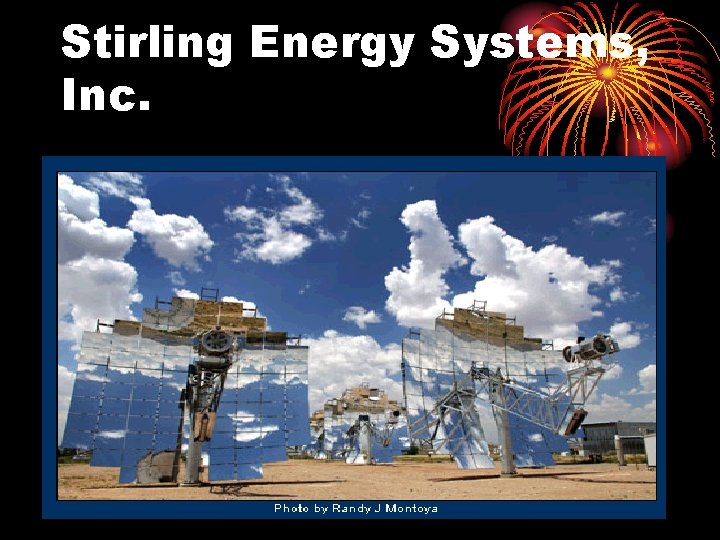 Stirling Energy Systems, Inc.

Photo by Randy J Montoya